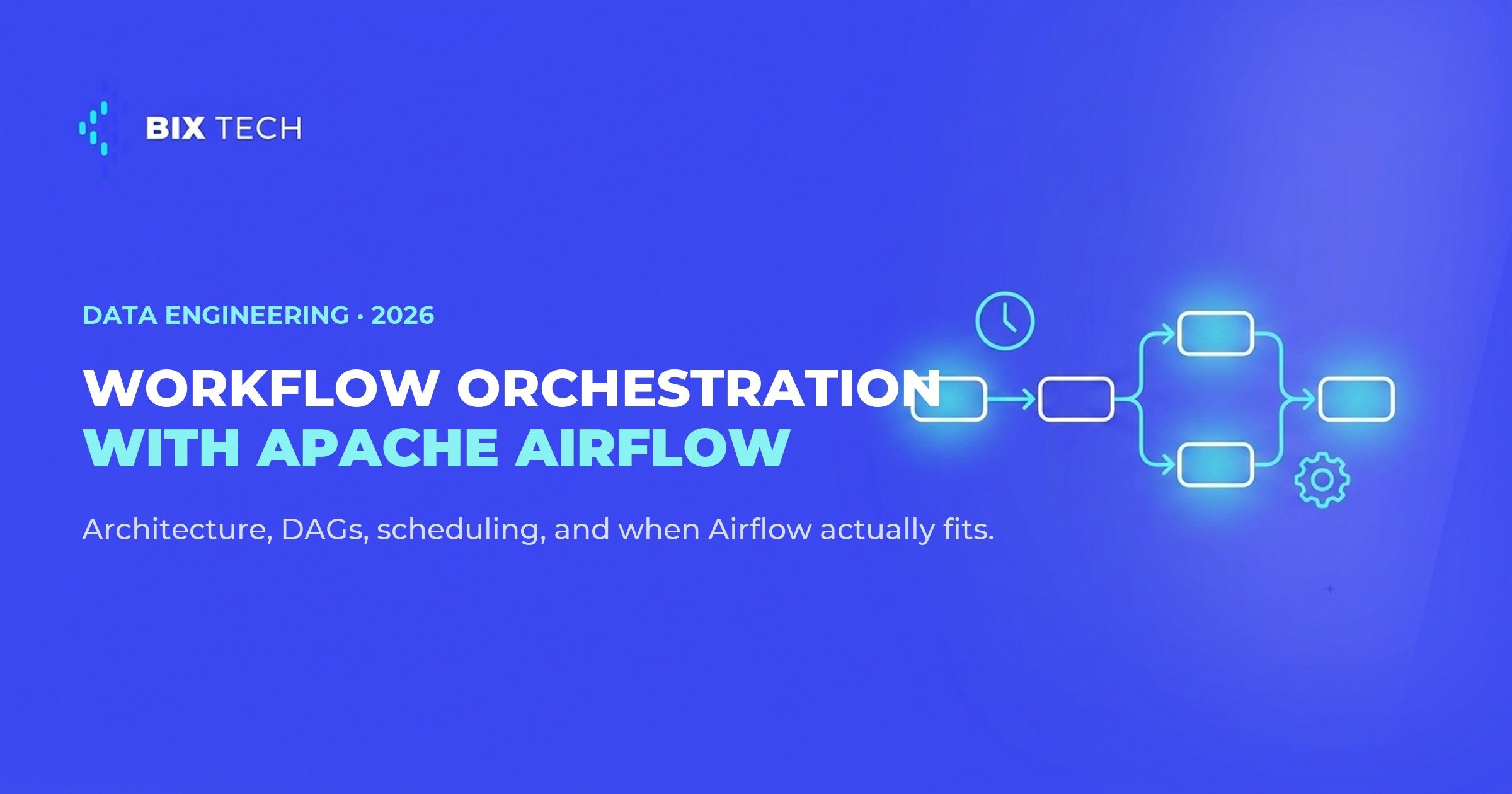 BIX TECH

DATA ENGINEERING · 2026

WORKFLOW ORCHESTRATION
WITH APACHE AIRFLOW

Architecture, DAGs, scheduling, and when Airflow actually fits.